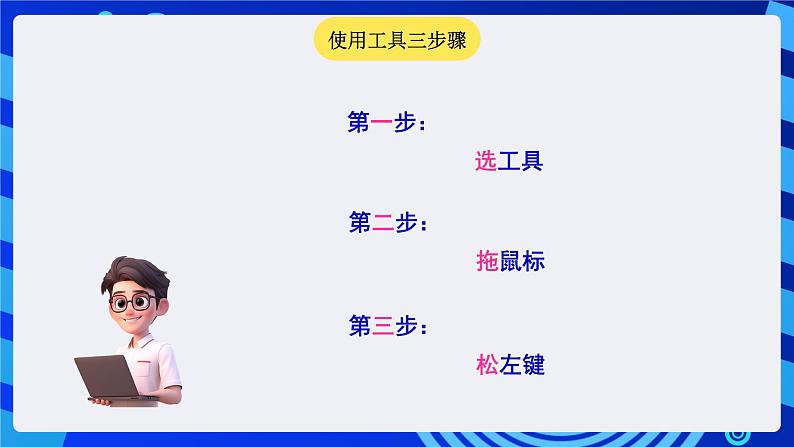 使用工具三步骤

第一步：

选工具

第二步：

拖鼠标

第三步：

松左键